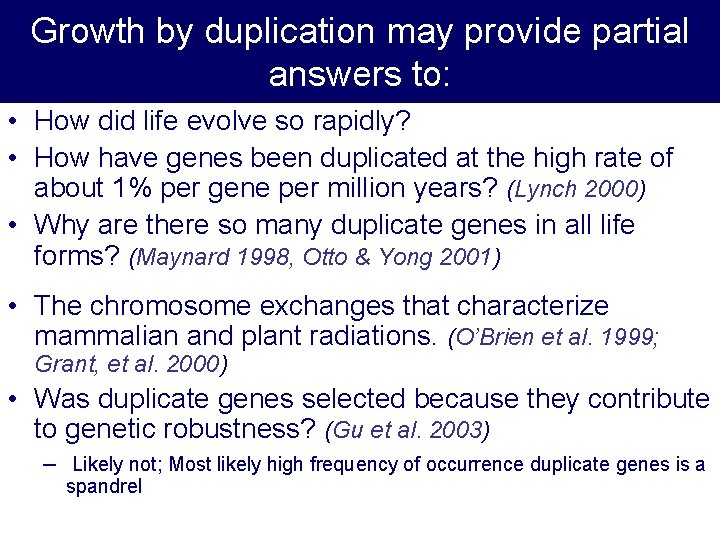 Growth by duplication may provide partial answers to:

• How did life evolve so rapidly?

• How have genes been duplicated at the high rate of about 1% per gene per million years? (Lynch 2000)

• Why are there so many duplicate genes in all life forms? (Maynard 1998, Otto & Yong 2001)

• The chromosome exchanges that characterize mammalian and plant radiations. (O'Brien et al. 1999; Grant, et al. 2000)

• Was duplicate genes selected because they contribute to genetic robustness? (Gu et al. 2003)

– Likely not; Most likely high frequency of occurrence duplicate genes is a spandrel